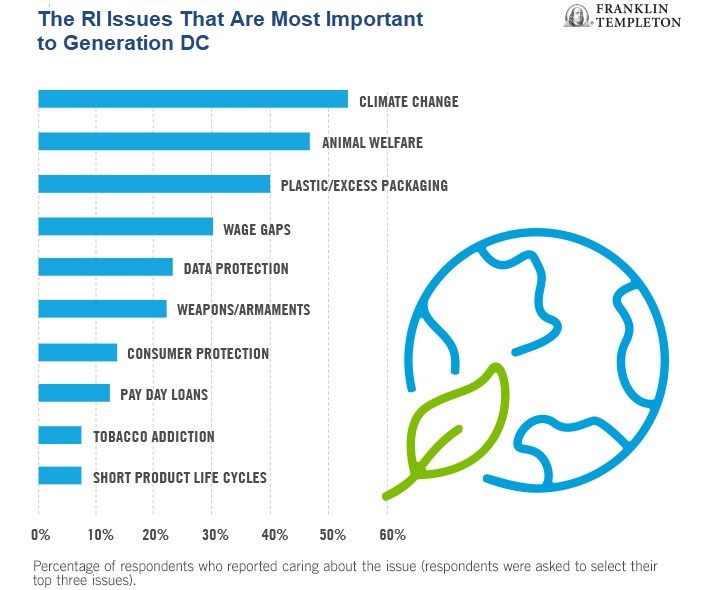 The RI Issues That Are Most Important to Generation DC

FRANKLIN TEMPLETON

CLIMATE CHANGE
ANIMAL WELFARE
PLASTIC/EXCESS PACKAGING
WAGE GAPS
DATA PROTECTION
WEAPONS/ARMAMENTS
CONSUMER PROTECTION
PAY DAY LOANS
TOBACCO ADDICTION
SHORT PRODUCT LIFE CYCLES

0% 10% 20% 30% 40% 50% 60%

Percentage of respondents who reported caring about the issue (respondents were asked to select their top three issues).